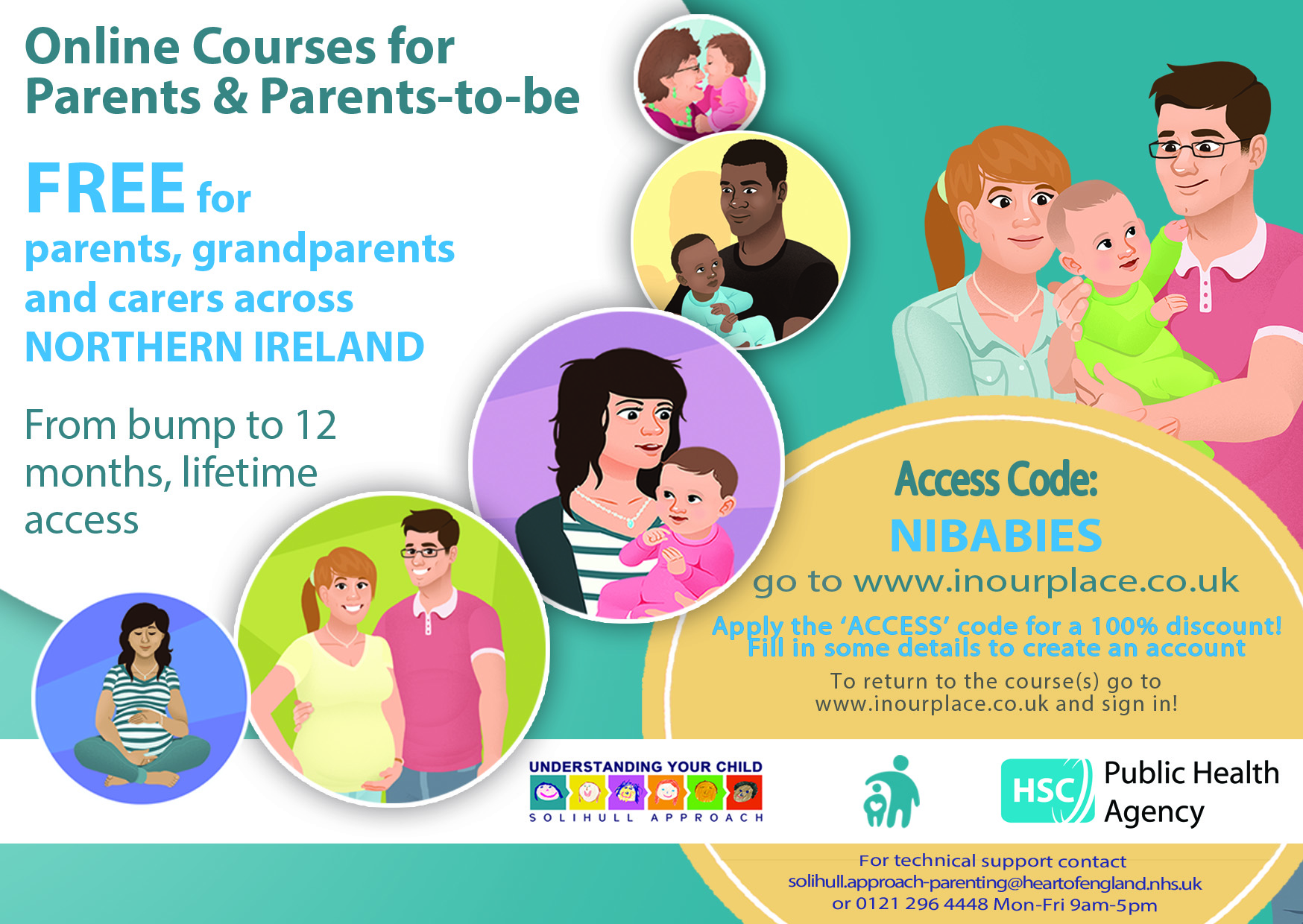 Online Courses for Parents & Parents-to-be

FREE for parents, grandparents and carers across NORTHERN IRELAND

From bump to 12 months, lifetime access

Access Code:
NIBABIES
go to www.inourplace.co.uk
Apply the 'ACCESS' code for a 100% discount!
Fill in some details to create an account
To return to the course(s) go to www.inourplace.co.uk and sign in!

UNDERSTANDING YOUR CHILD
SOLIHULL APPROACH

HSC Public Health Agency

For technical support contact
solihull.approach-parenting@heartofengland.nhs.uk
or 0121 296 4448 Mon-Fri 9am-5pm